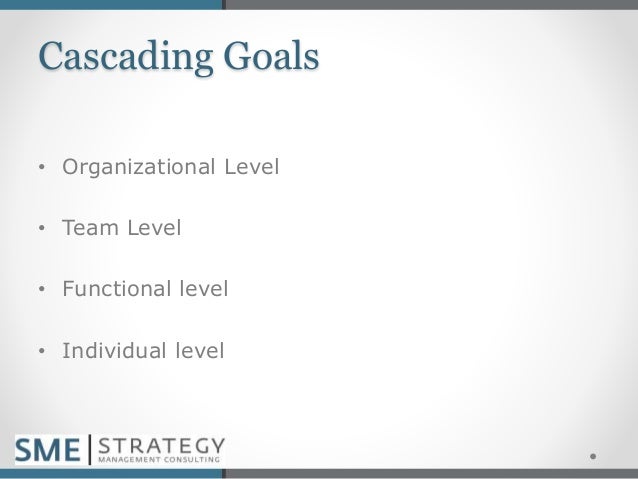 Cascading Goals

• Organizational Level
• Team Level
• Functional level
• Individual level

SME | STRATEGY
MANAGEMENT CONSULTING